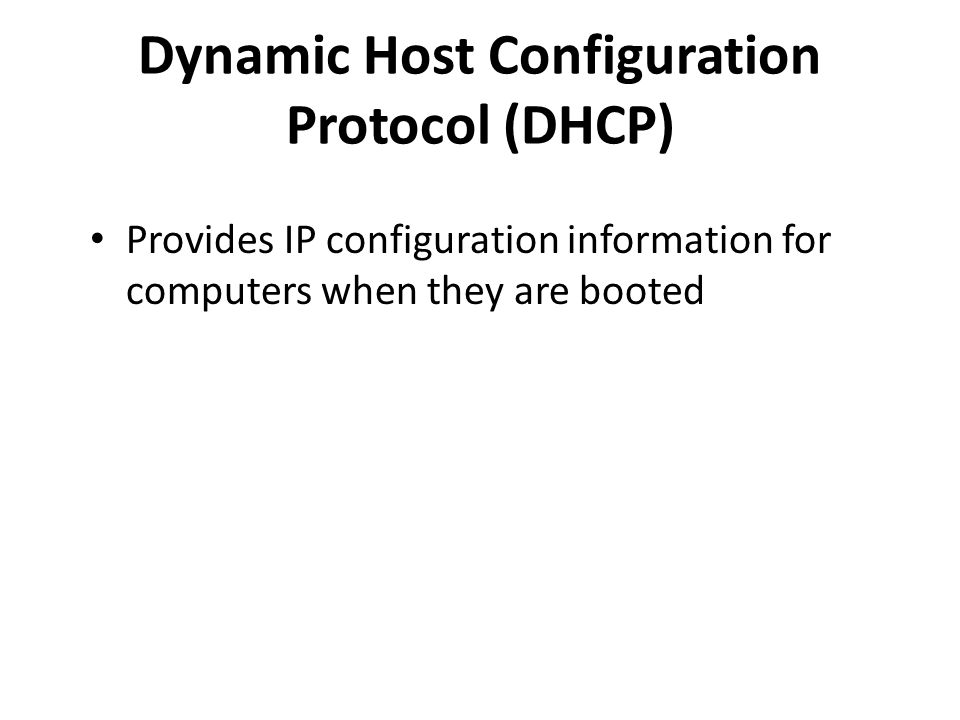 Dynamic Host Configuration Protocol (DHCP)

• Provides IP configuration information for computers when they are booted